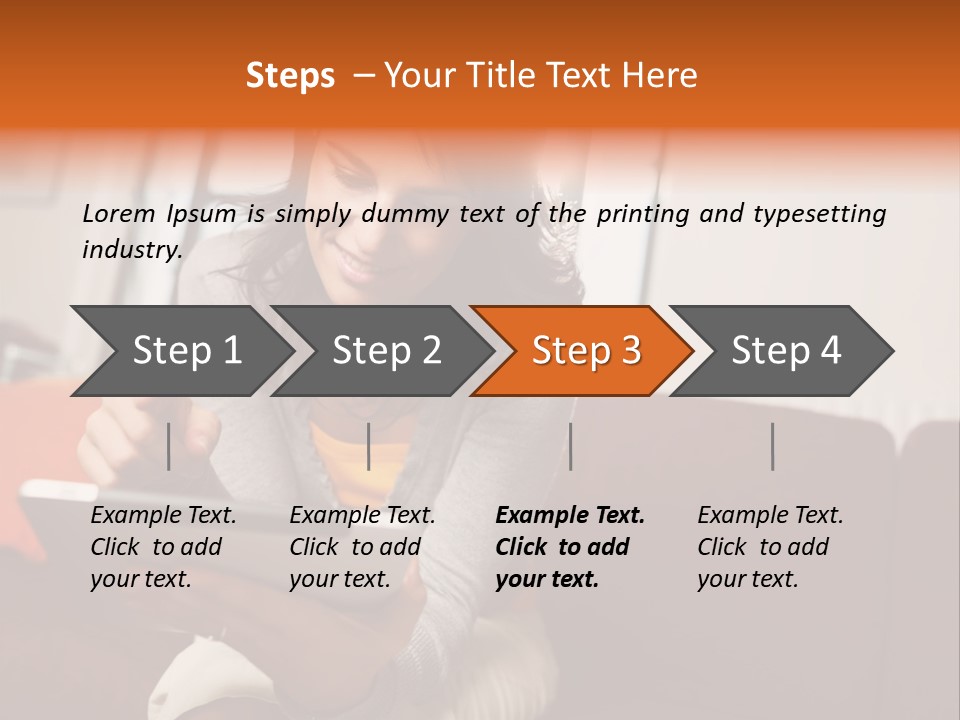 Steps – Your Title Text Here

Lorem Ipsum is simply dummy text of the printing and typesetting industry.

Step 1

Step 2

Step 3

Step 4

Example Text. Click to add your text.

Example Text. Click to add your text.

Example Text. Click to add your text.

Example Text. Click to add your text.